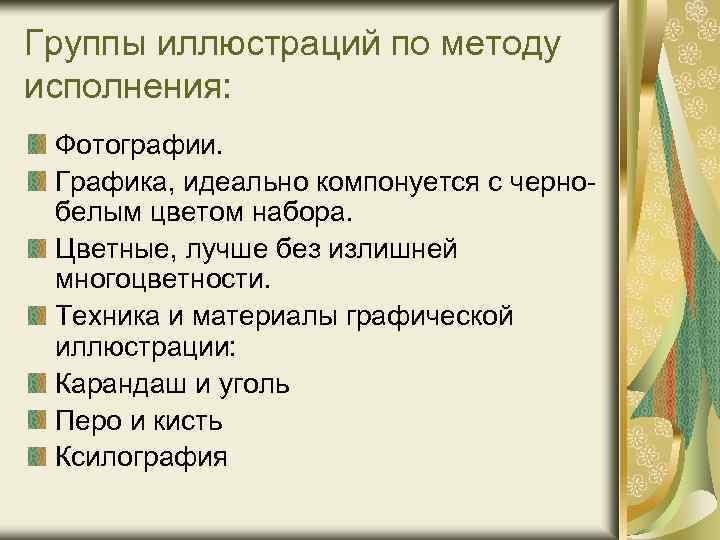 Группы иллюстраций по методу исполнения:

Фотографии.

Графика, идеально компонуется с черно-белым цветом набора.

Цветные, лучше без излишней многоцветности.

Техника и материалы графической иллюстрации:

Карандаш и уголь

Перо и кисть

Ксилография